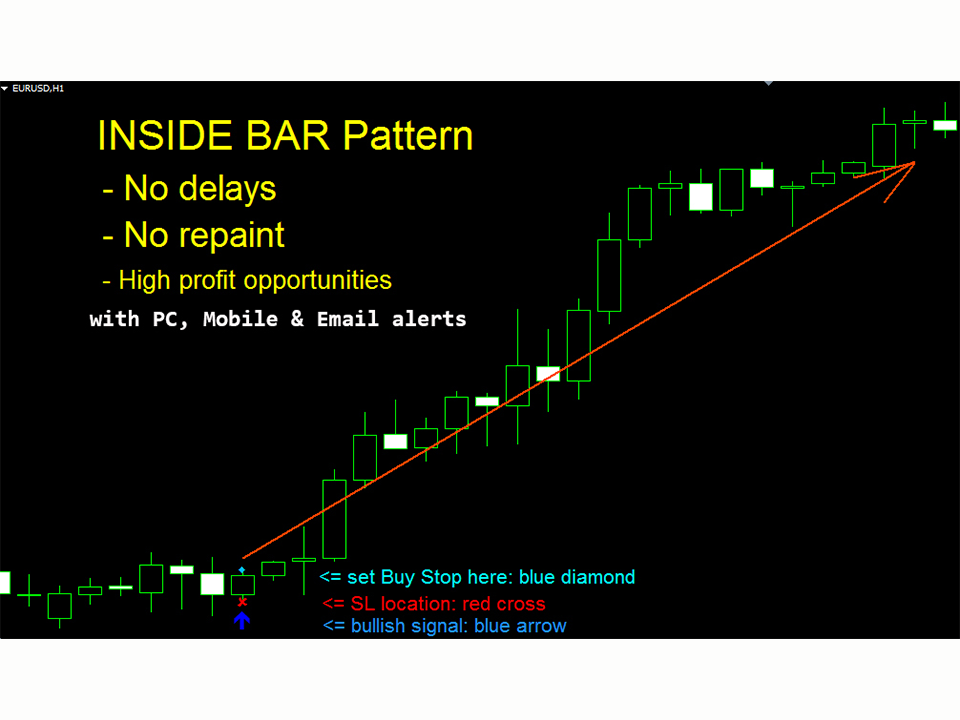 EURUSD,H1

INSIDE BAR Pattern

- No delays

- No repaint

- High profit opportunities

with PC, Mobile & Email alerts

<= set Buy Stop here: blue diamond

<= SL location: red cross

<= bullish signal: blue arrow